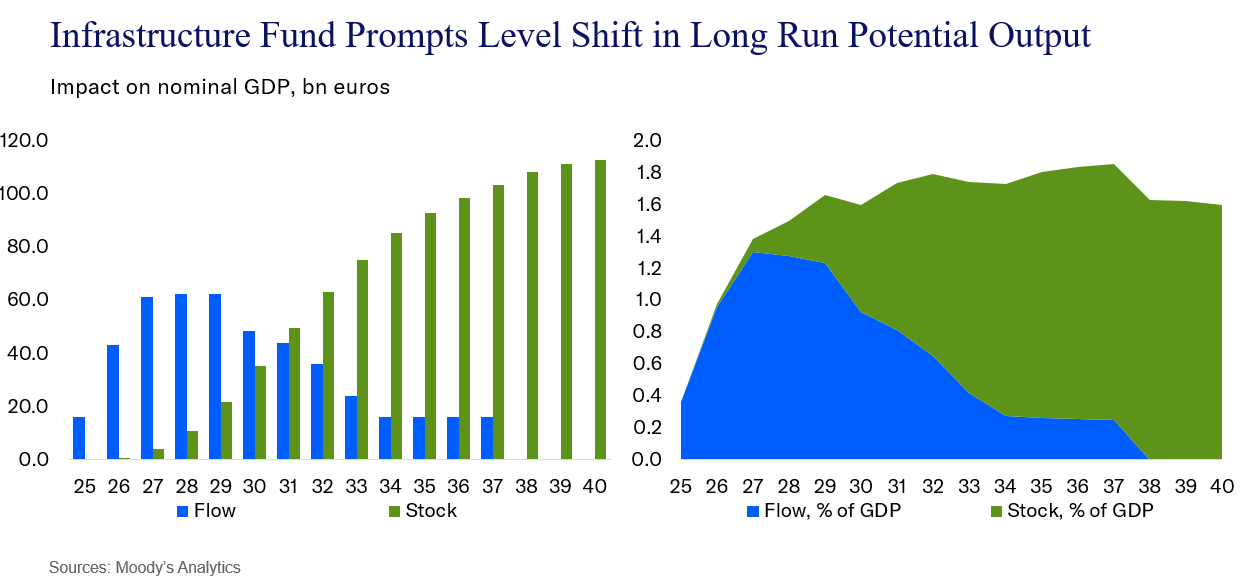 Infrastructure Fund Prompts Level Shift in Long Run Potential Output

Impact on nominal GDP, bn euros

120.0
100.0
80.0
60.0
40.0
20.0
0.0

25 26 27 28 29 30 31 32 33 34 35 36 37 38 39 40

Flow Stock

2.0
1.8
1.6
1.4
1.2
1.0
0.8
0.6
0.4
0.2
0.0

25 26 27 28 29 30 31 32 33 34 35 36 37 38 39 40

Flow, % of GDP Stock, % of GDP

Sources: Moody's Analytics